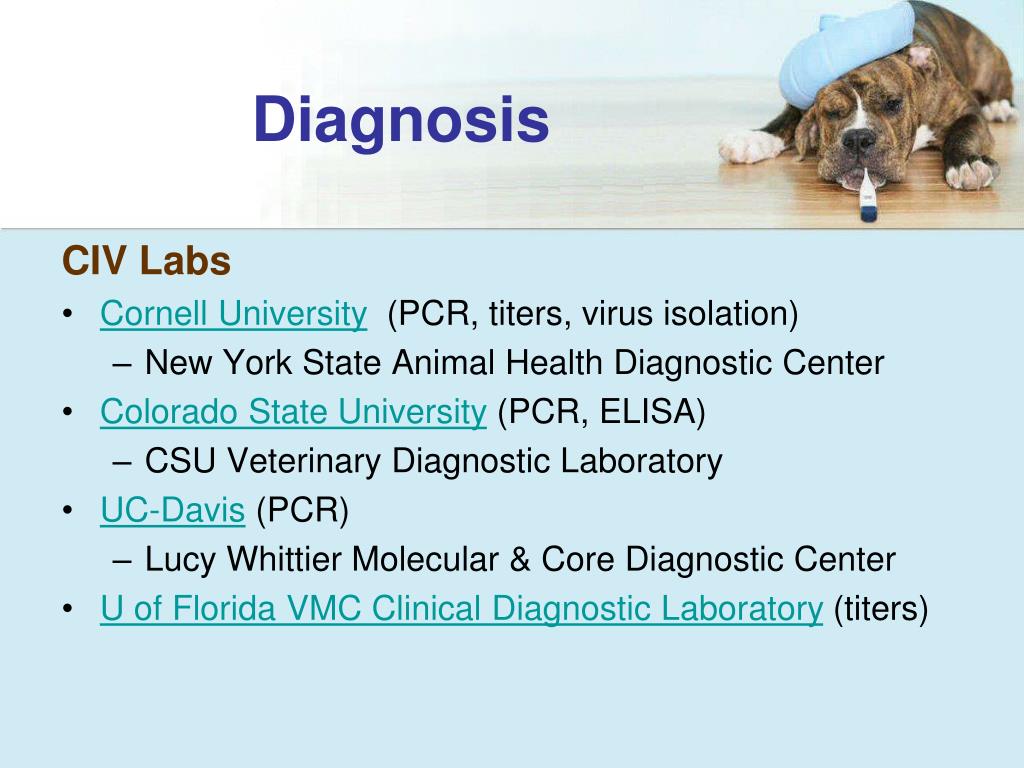 Diagnosis

CIV Labs

• Cornell University (PCR, titers, virus isolation)
  – New York State Animal Health Diagnostic Center
• Colorado State University (PCR, ELISA)
  – CSU Veterinary Diagnostic Laboratory
• UC-Davis (PCR)
  – Lucy Whittier Molecular & Core Diagnostic Center
• U of Florida VMC Clinical Diagnostic Laboratory (titers)